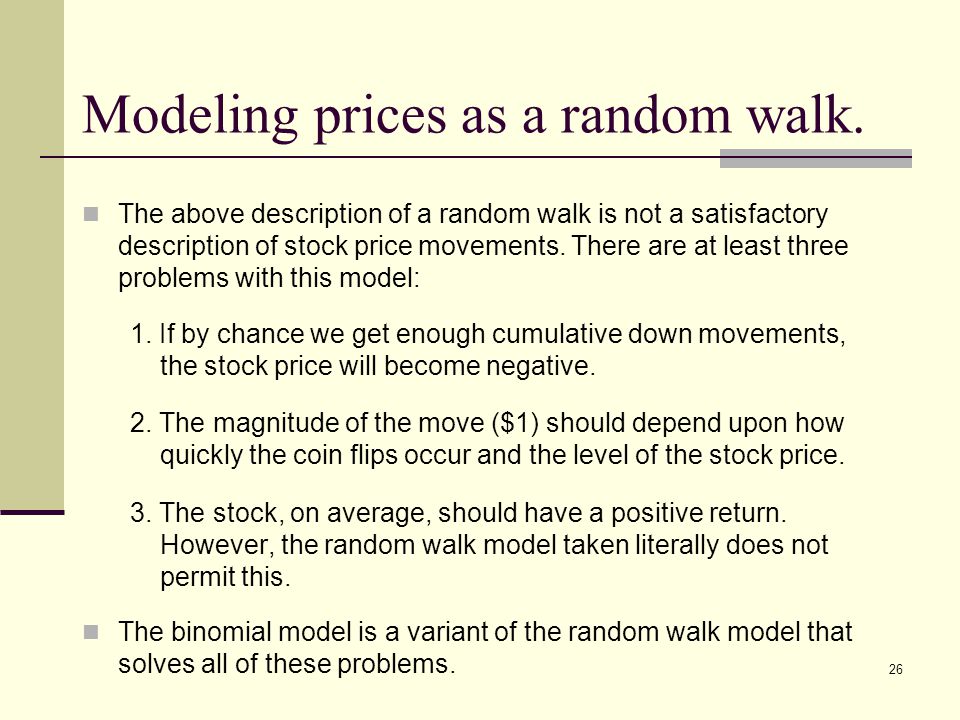 Modeling prices as a random walk.

The above description of a random walk is not a satisfactory description of stock price movements. There are at least three problems with this model:

1. If by chance we get enough cumulative down movements, the stock price will become negative.

2. The magnitude of the move (\$1) should depend upon how quickly the coin flips occur and the level of the stock price.

3. The stock, on average, should have a positive return. However, the random walk model taken literally does not permit this.

The binomial model is a variant of the random walk model that solves all of these problems.

26